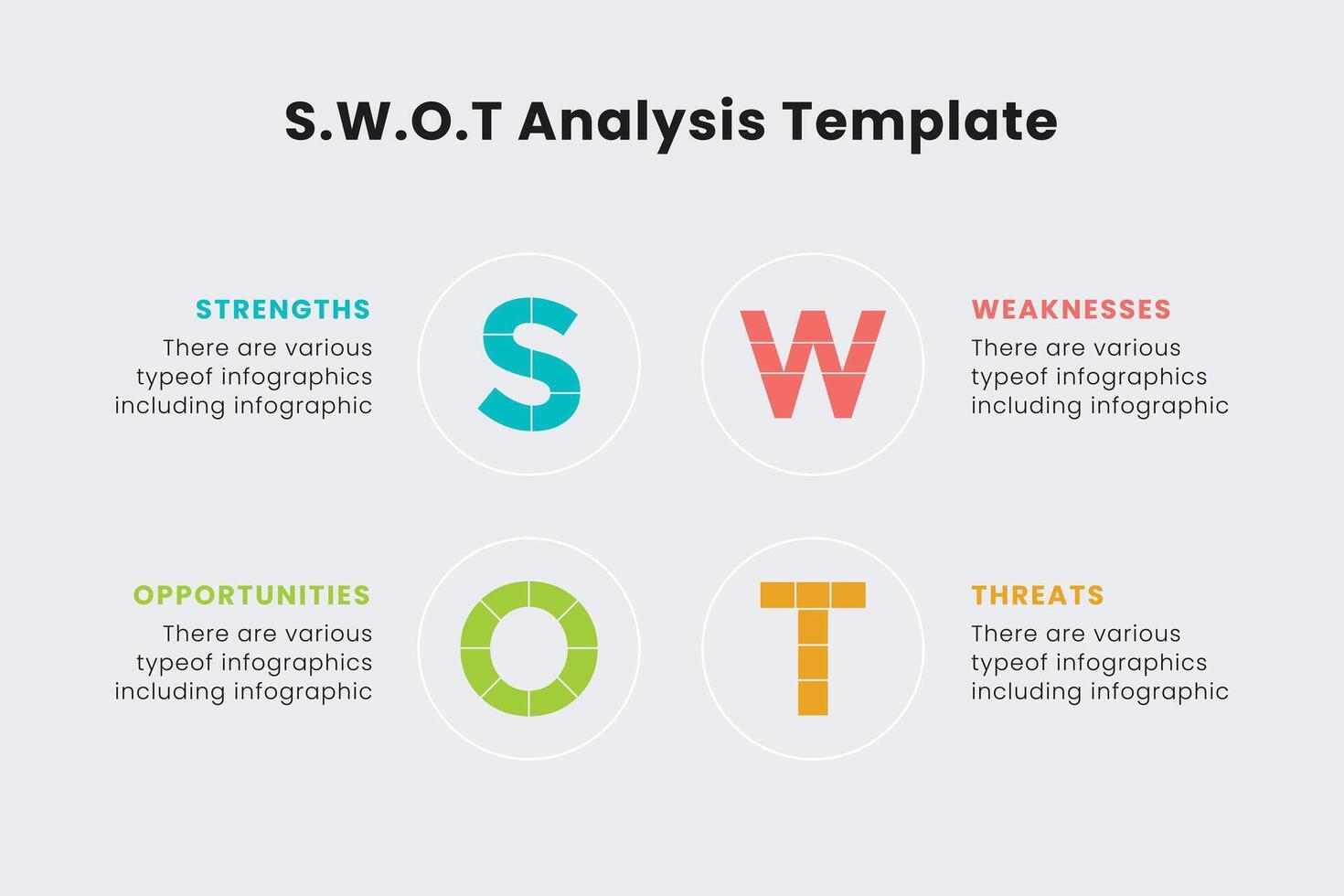 S.W.O.T Analysis Template

STRENGTHS
There are various typeof infographics including infographic

S

W

WEAKNESSES
There are various typeof infographics including infographic

OPPORTUNITIES
There are various typeof infographics including infographic

O

T

THREATS
There are various typeof infographics including infographic